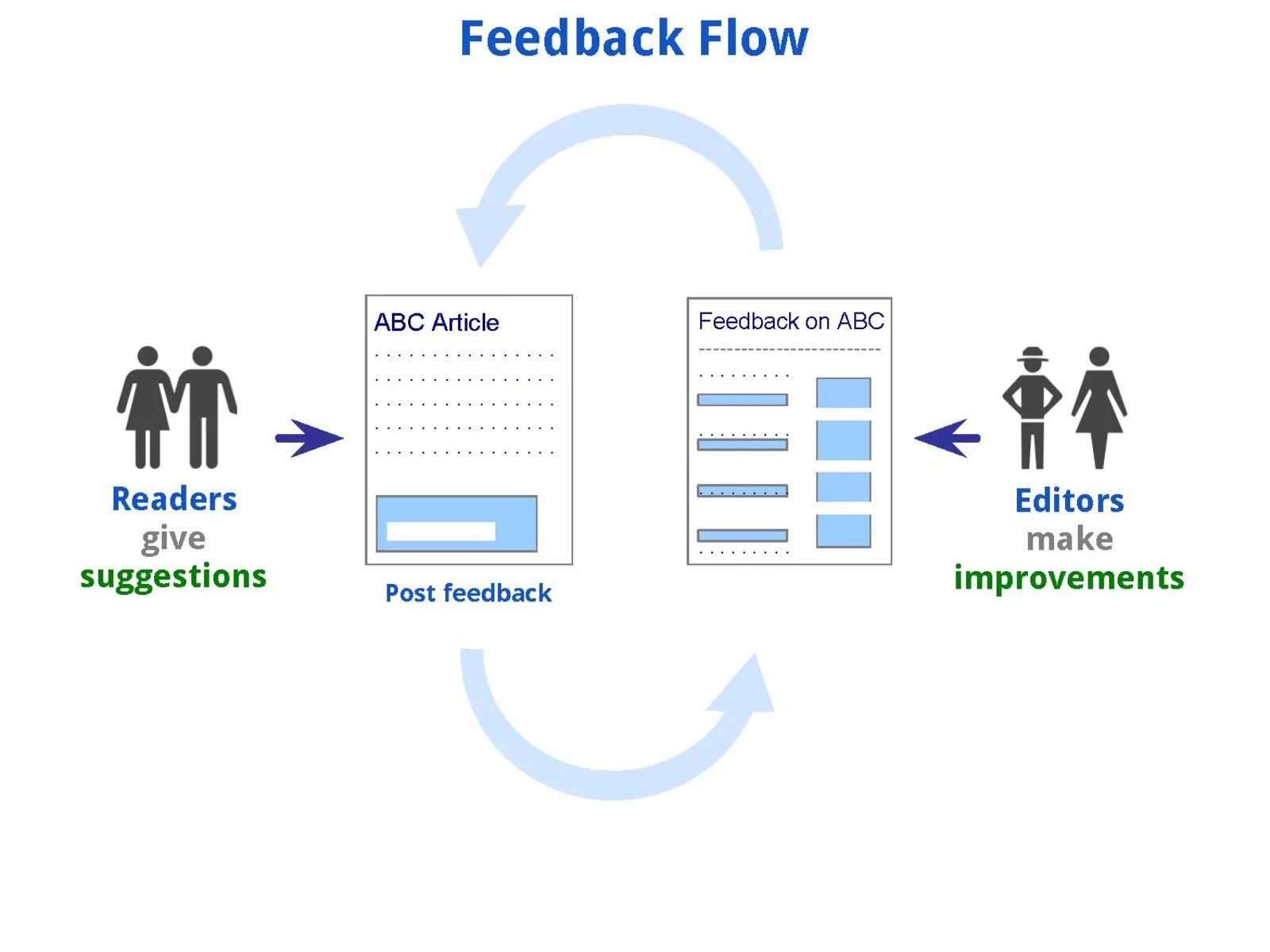 Feedback Flow

Readers give suggestions

ABC Article

Post feedback

Feedback on ABC

Editors make improvements